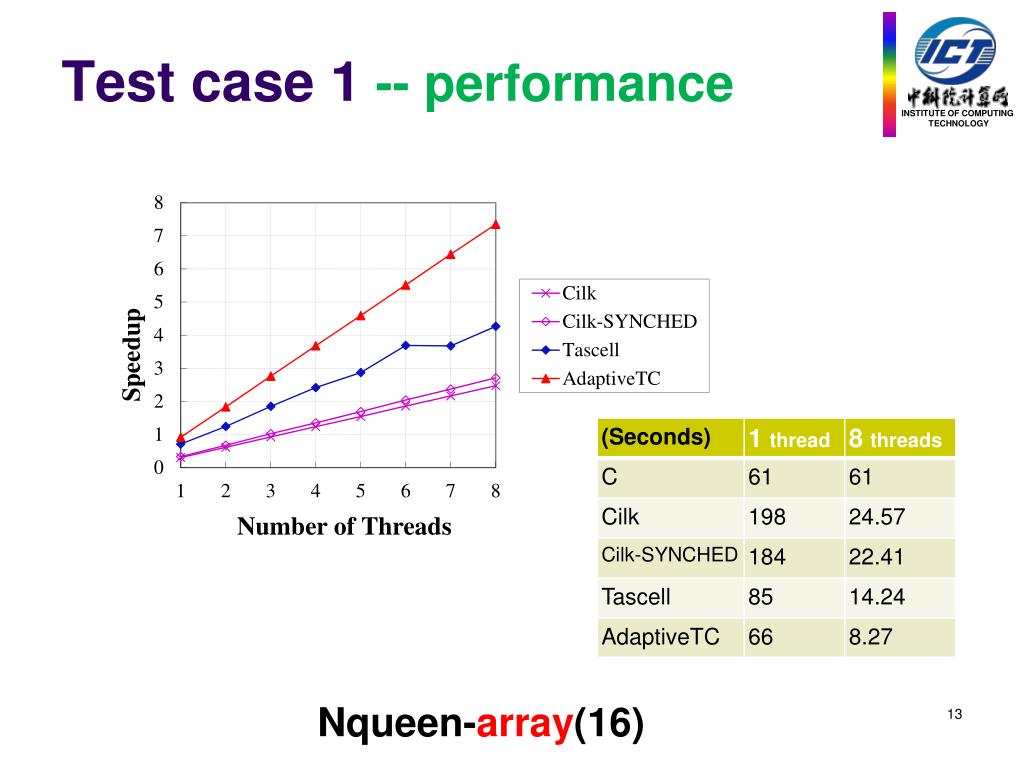 Test case 1 -- performance

ICT
中科院计算所
INSTITUTE OF COMPUTING TECHNOLOGY

8
7
6
5
4
3
2
1
0
Speedup
1 2 3 4 5 6 7 8
Number of Threads

Cilk
Cilk-SYNCHED
Tascell
AdaptiveTC

| (Seconds) | 1 thread | 8 threads |
|---|---|---|
| C | 61 | 61 |
| Cilk | 198 | 24.57 |
| Cilk-SYNCHED | 184 | 22.41 |
| Tascell | 85 | 14.24 |
| AdaptiveTC | 66 | 8.27 |

Nqueen-array(16)

13